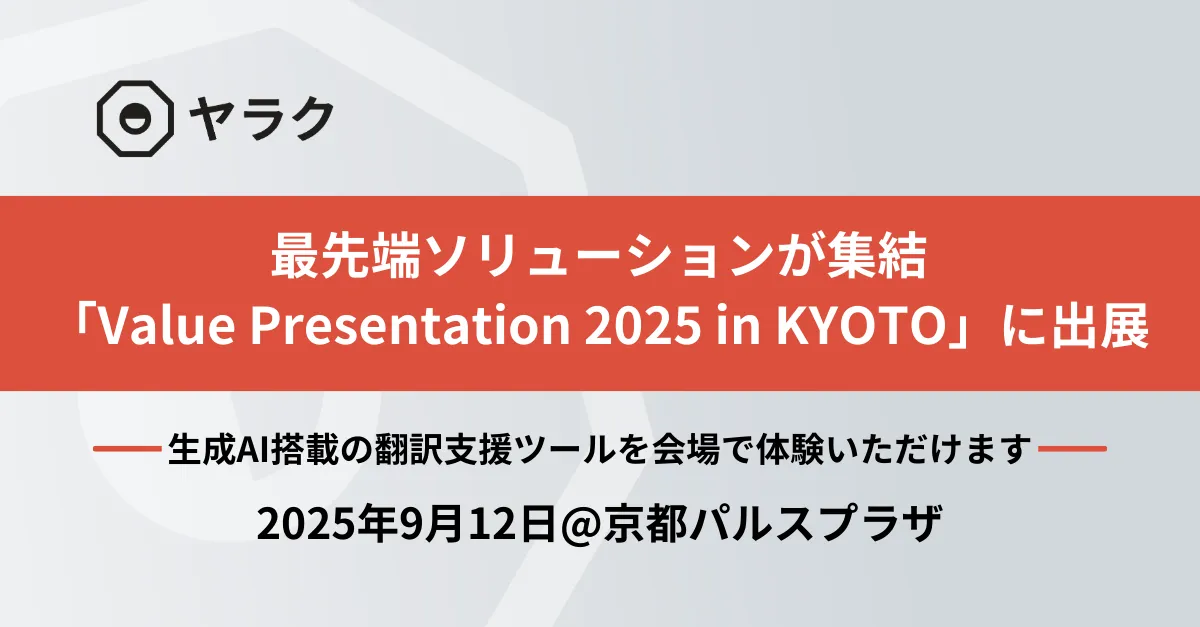 ヤラク

最先端ソリューションが集結
「Value Presentation 2025 in KYOTO」に出展

生成AI搭載の翻訳支援ツールを会場で体験いただけます

2025年9月12日@京都パルスプラザ